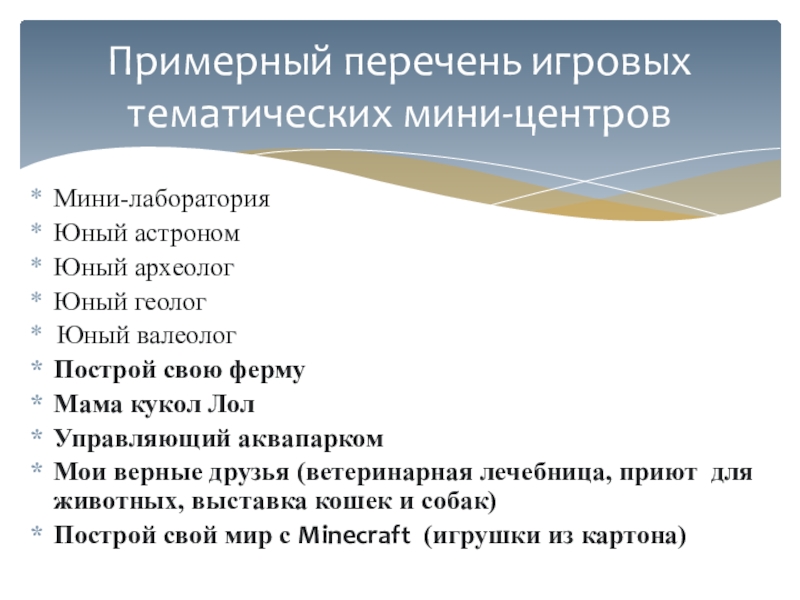 Примерный перечень игровых тематических мини-центров

* Мини-лаборатория
* Юный астроном
* Юный археолог
* Юный геолог
* Юный валеолог
* Построй свою ферму
* Мама кукол Лол
* Управляющий аквапарком
* Мои верные друзья (ветеринарная лечебница, приют для животных, выставка кошек и собак)
* Построй свой мир с Minecraft (игрушки из картона)